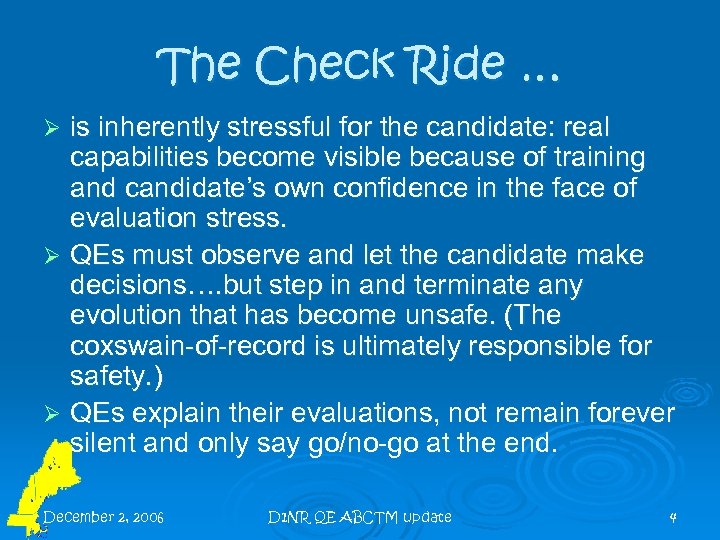 The Check Ride …

➢ is inherently stressful for the candidate: real capabilities become visible because of training and candidate's own confidence in the face of evaluation stress.

➢ QEs must observe and let the candidate make decisions….but step in and terminate any evolution that has become unsafe. (The coxswain-of-record is ultimately responsible for safety.)

➢ QEs explain their evaluations, not remain forever silent and only say go/no-go at the end.

December 2, 2006 D1NR QE ABCTM update 4